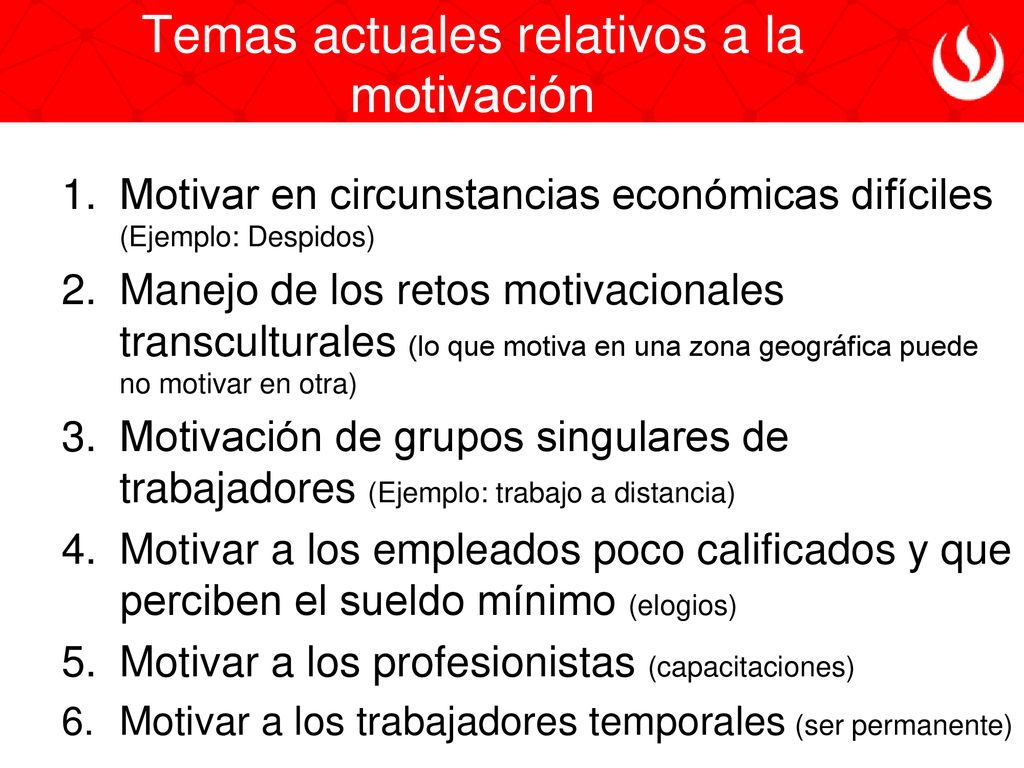 Temas actuales relativos a la motivación

1. Motivar en circunstancias económicas difíciles (Ejemplo: Despidos)
2. Manejo de los retos motivacionales transculturales (lo que motiva en una zona geográfica puede no motivar en otra)
3. Motivación de grupos singulares de trabajadores (Ejemplo: trabajo a distancia)
4. Motivar a los empleados poco calificados y que perciben el sueldo mínimo (elogios)
5. Motivar a los profesionistas (capacitaciones)
6. Motivar a los trabajadores temporales (ser permanente)